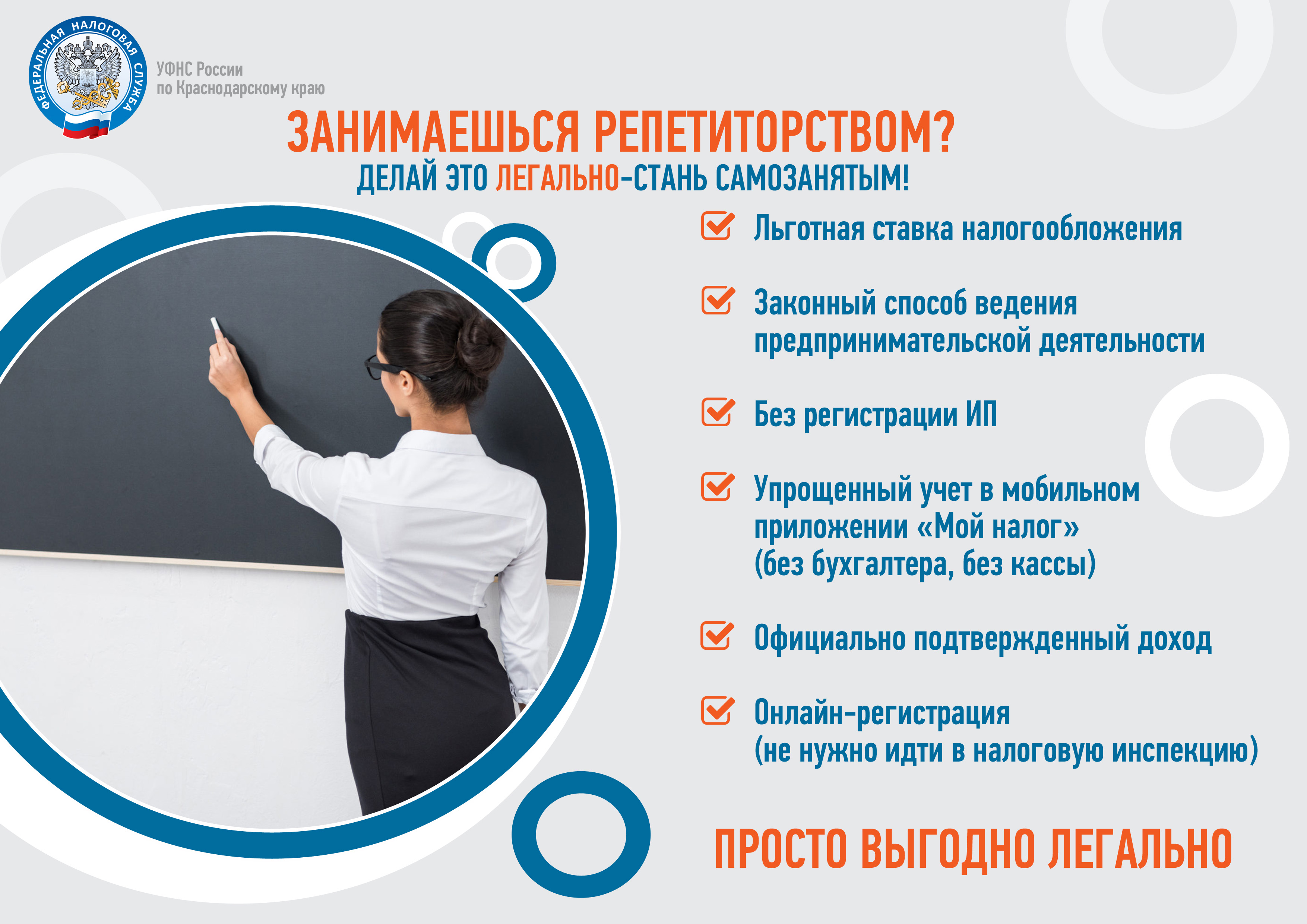 ФЕДЕРАЛЬНАЯ НАЛОГОВАЯ СЛУЖБА

УФНС России
по Краснодарскому краю

ЗАНИМАЕШЬСЯ РЕПЕТИТОРСТВОМ?

ДЕЛАЙ ЭТО ЛЕГАЛЬНО-СТАНЬ САМОЗАНЯТЫМ!

Льготная ставка налогообложения

Законный способ ведения предпринимательской деятельности

Без регистрации ИП

Упрощенный учет в мобильном приложении «Мой налог» (без бухгалтера, без кассы)

Официально подтвержденный доход

Онлайн-регистрация (не нужно идти в налоговую инспекцию)

ПРОСТО ВЫГОДНО ЛЕГАЛЬНО